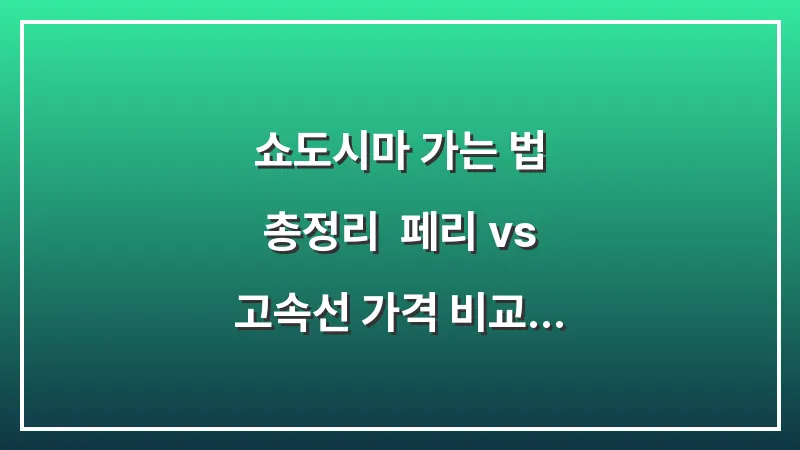 쇼도시마 가는 법
총정리  페리 vs
고속선 가격 비교...